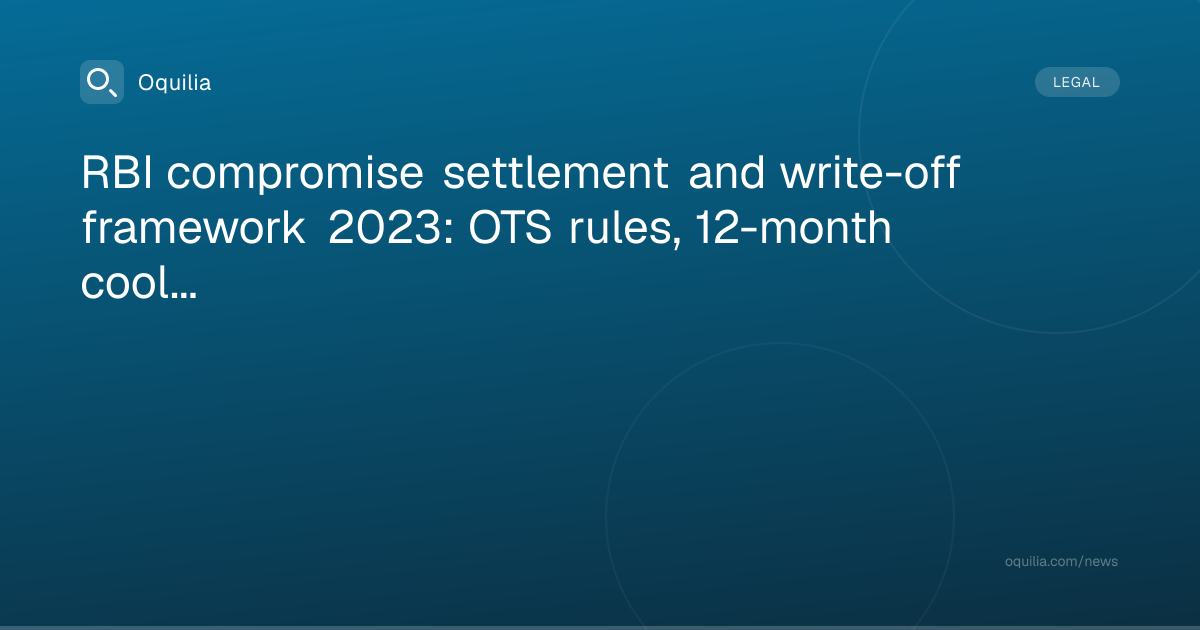 Oquilia

LEGAL

RBI compromise settlement and write-off framework 2023: OTS rules, 12-month cool...

oquilia.com/news